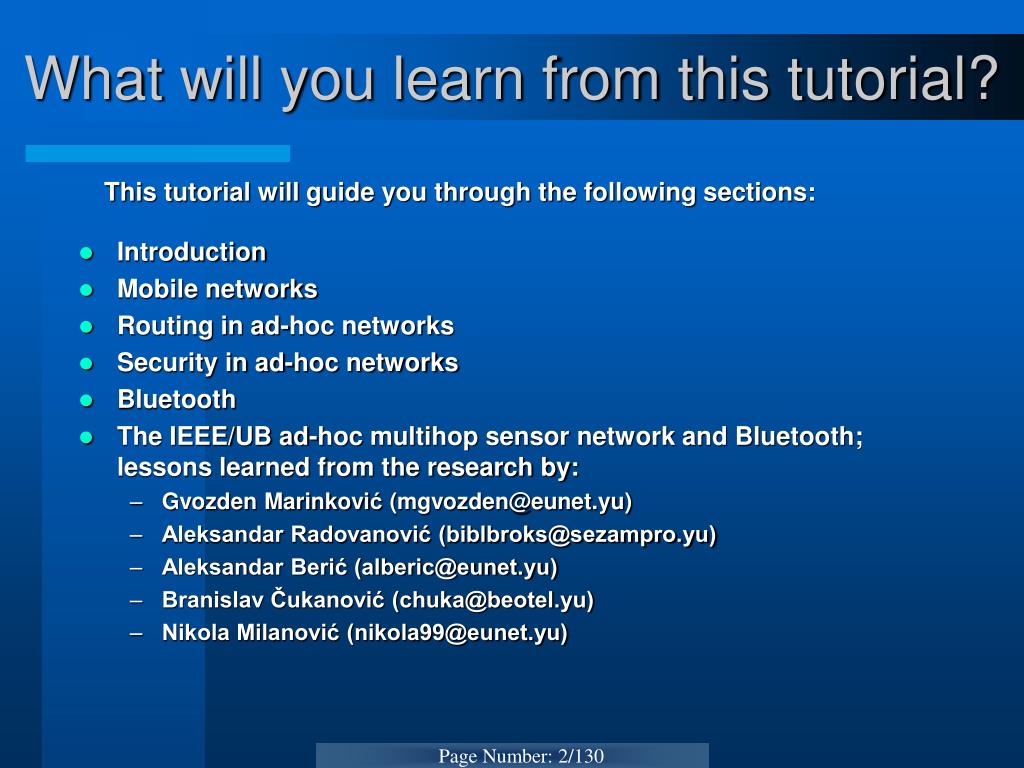 What will you learn from this tutorial?

This tutorial will guide you through the following sections:

- Introduction
- Mobile networks
- Routing in ad-hoc networks
- Security in ad-hoc networks
- Bluetooth
- The IEEE/UB ad-hoc multihop sensor network and Bluetooth; lessons learned from the research by:
  – Gvozden Marinković (mgvozden@eunet.yu)
  – Aleksandar Radovanović (biblbroks@sezampro.yu)
  – Aleksandar Berić (alberic@eunet.yu)
  – Branislav Čukanović (chuka@beotel.yu)
  – Nikola Milanović (nikola99@eunet.yu)

Page Number: 2/130